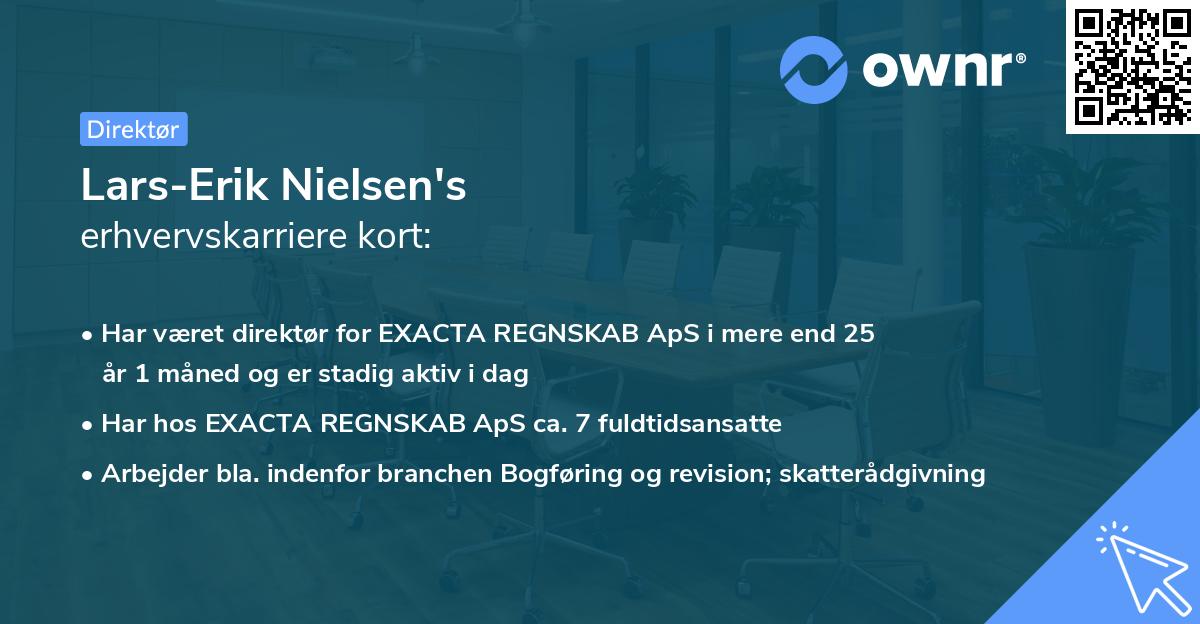 ownr®

Direktør

Lars-Erik Nielsen's
erhvervskarriere kort:

• Har været direktør for EXACTA REGNSKAB ApS i mere end 25 år 1 måned og er stadig aktiv i dag
• Har hos EXACTA REGNSKAB ApS ca. 7 fuldtidsansatte
• Arbejder bla. indenfor branchen Bogføring og revision; skatterådgivning